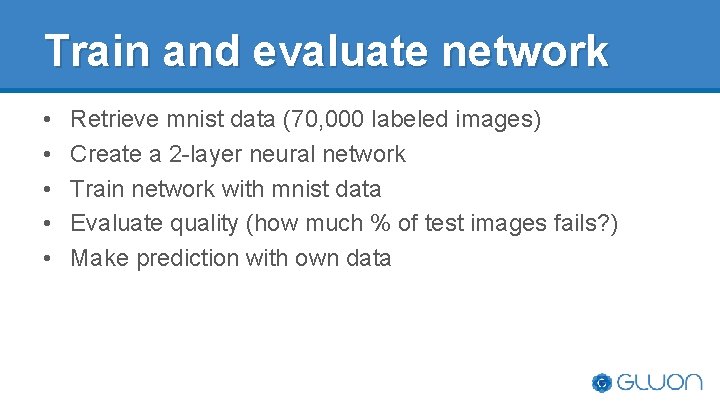 Train and evaluate network

• Retrieve mnist data (70,000 labeled images)
• Create a 2-layer neural network
• Train network with mnist data
• Evaluate quality (how much % of test images fails?)
• Make prediction with own data

GLUON